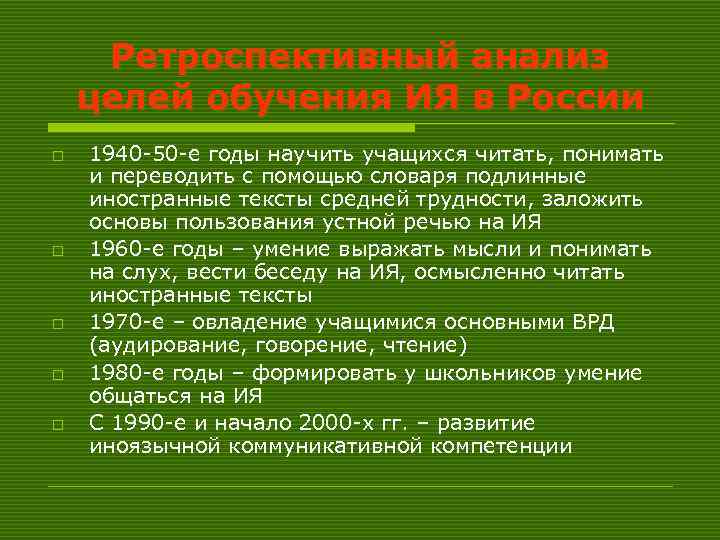 Ретроспективный анализ целей обучения ИЯ в России

□ 1940-50-е годы научить учащихся читать, понимать и переводить с помощью словаря подлинные иностранные тексты средней трудности, заложить основы пользования устной речью на ИЯ
□ 1960-е годы – умение выражать мысли и понимать на слух, вести беседу на ИЯ, осмысленно читать иностранные тексты
□ 1970-е – овладение учащимися основными ВРД (аудирование, говорение, чтение)
□ 1980-е годы – формировать у школьников умение общаться на ИЯ
□ С 1990-е и начало 2000-х гг. – развитие иноязычной коммуникативной компетенции